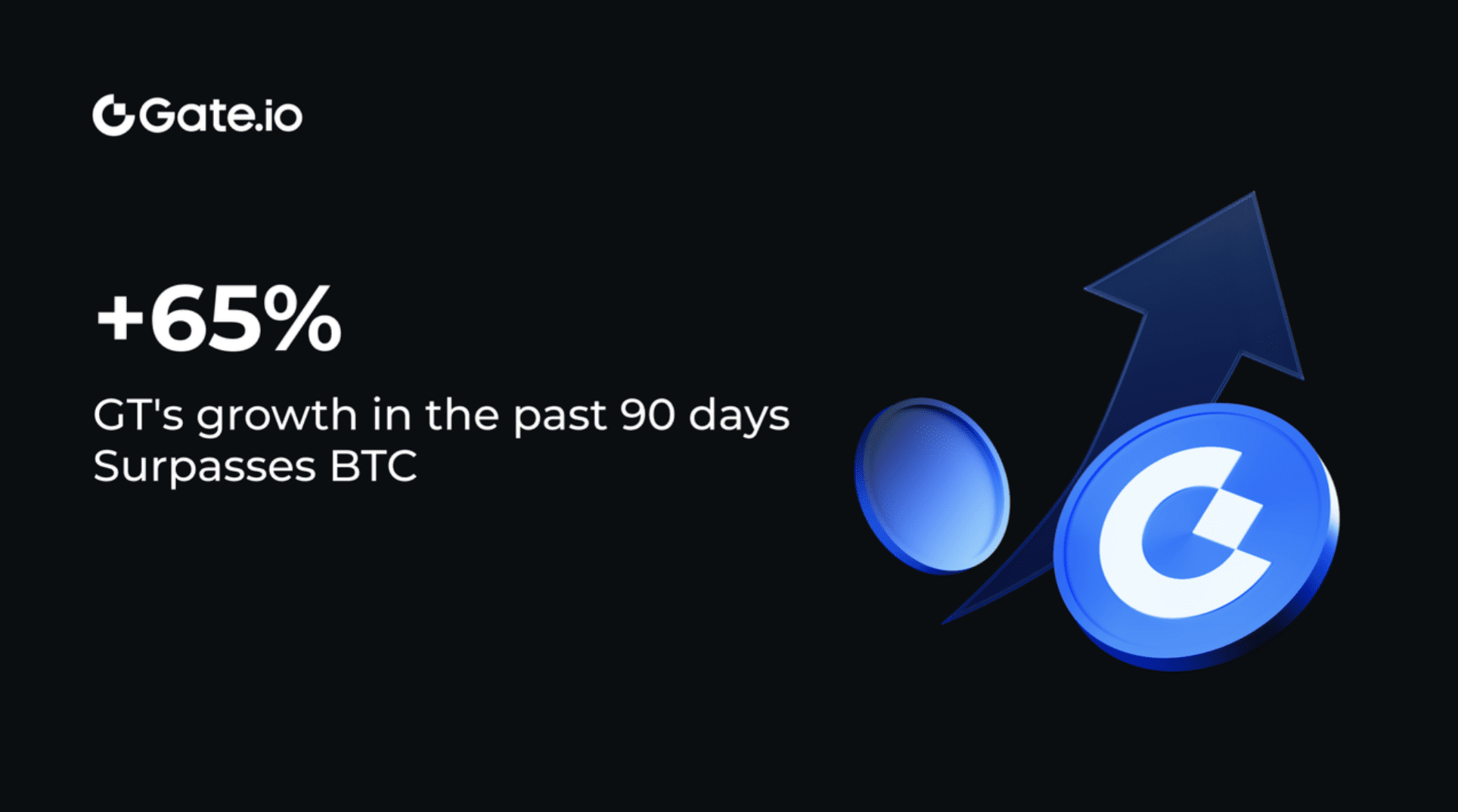 Gate.io

+65%

GT's growth in the past 90 days
Surpasses BTC